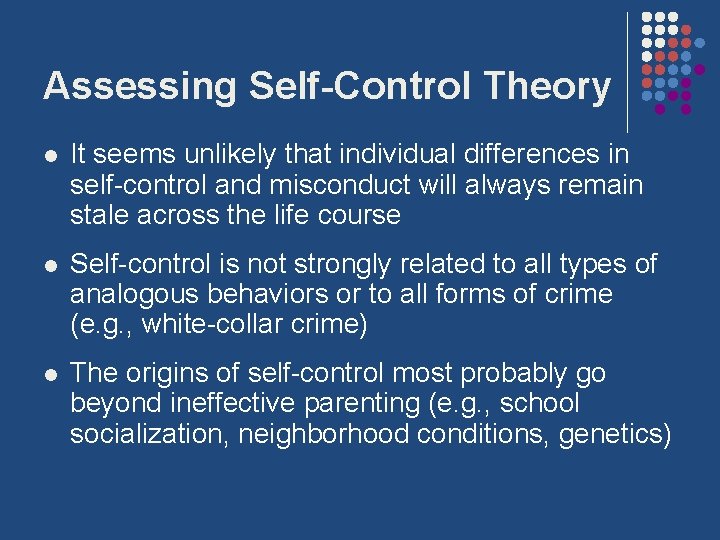 Assessing Self-Control Theory

- It seems unlikely that individual differences in self-control and misconduct will always remain stale across the life course
- Self-control is not strongly related to all types of analogous behaviors or to all forms of crime (e.g., white-collar crime)
- The origins of self-control most probably go beyond ineffective parenting (e.g., school socialization, neighborhood conditions, genetics)